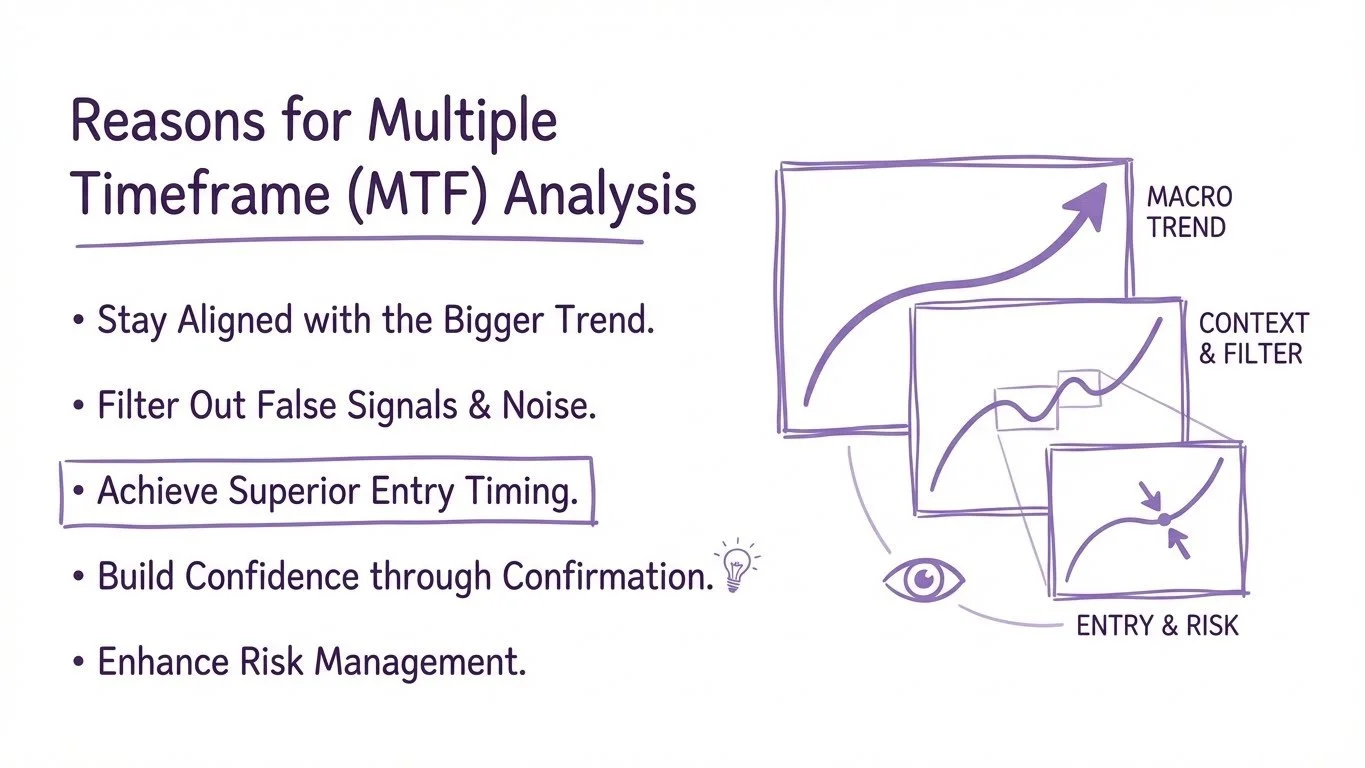 Reasons for Multiple Timeframe (MTF) Analysis

• Stay Aligned with the Bigger Trend.

• Filter Out False Signals & Noise.

• Achieve Superior Entry Timing.

• Build Confidence through Confirmation.

• Enhance Risk Management.

MACRO TREND

CONTEXT & FILTER

ENTRY & RISK